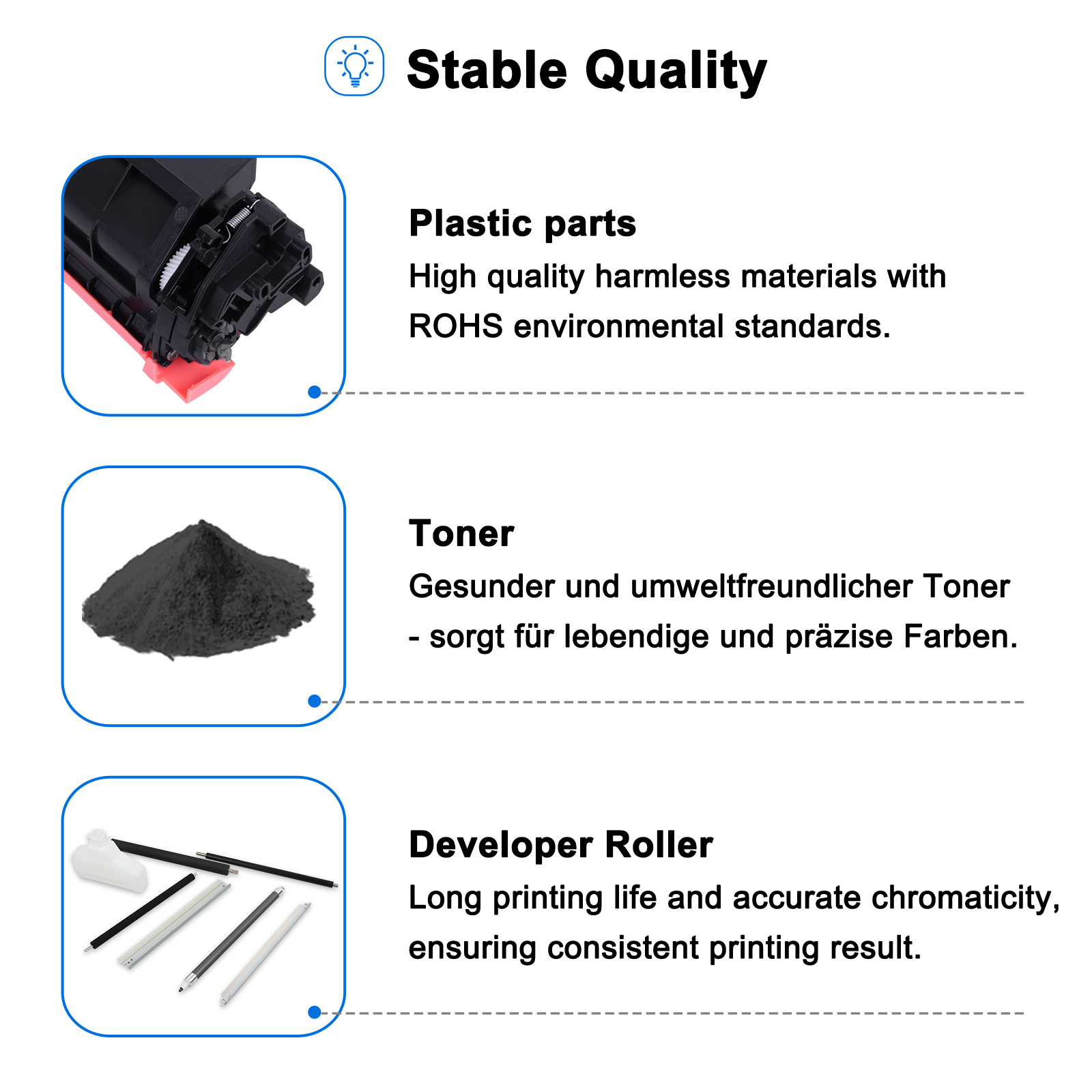 Stable Quality

Plastic parts

High quality harmless materials with ROHS environmental standards.

Toner

Gesunder und umweltfreundlicher Toner - sorgt für lebendige und präzise Farben.

Developer Roller

Long printing life and accurate chromaticity, ensuring consistent printing result.